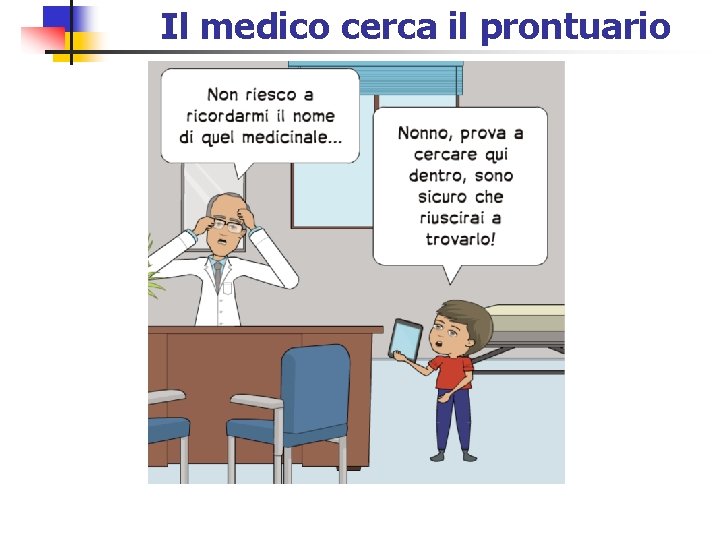 Il medico cerca il prontuario

Non riesco a ricordarmi il nome di quel medicinale...

Nonno, prova a cercare qui dentro, sono sicuro che riuscirai a trovarlo!